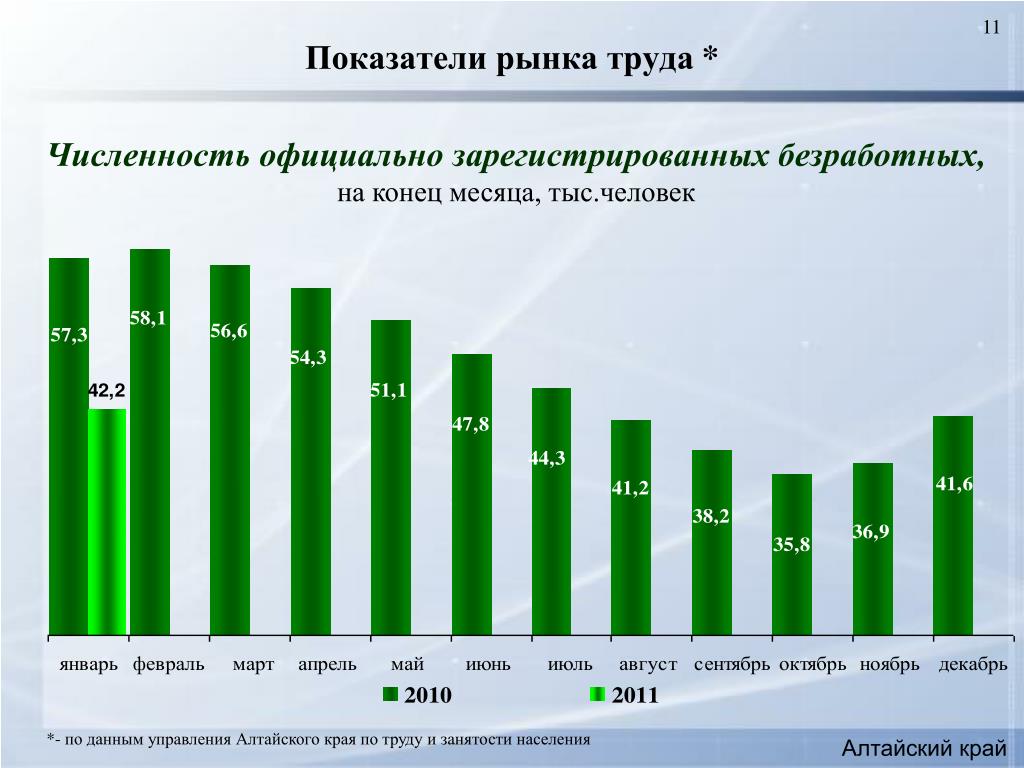 11

Показатели рынка труда *

Численность официально зарегистрированных безработных,
на конец месяца, тыс.человек

57,3
42,2
58,1
56,6
54,3
51,1
47,8
44,3
41,2
38,2
35,8
36,9
41,6

январь февраль март апрель май июнь июль август сентябрь октябрь ноябрь декабрь

2010 2011

*- по данным управления Алтайского края по труду и занятости населения

Алтайский край